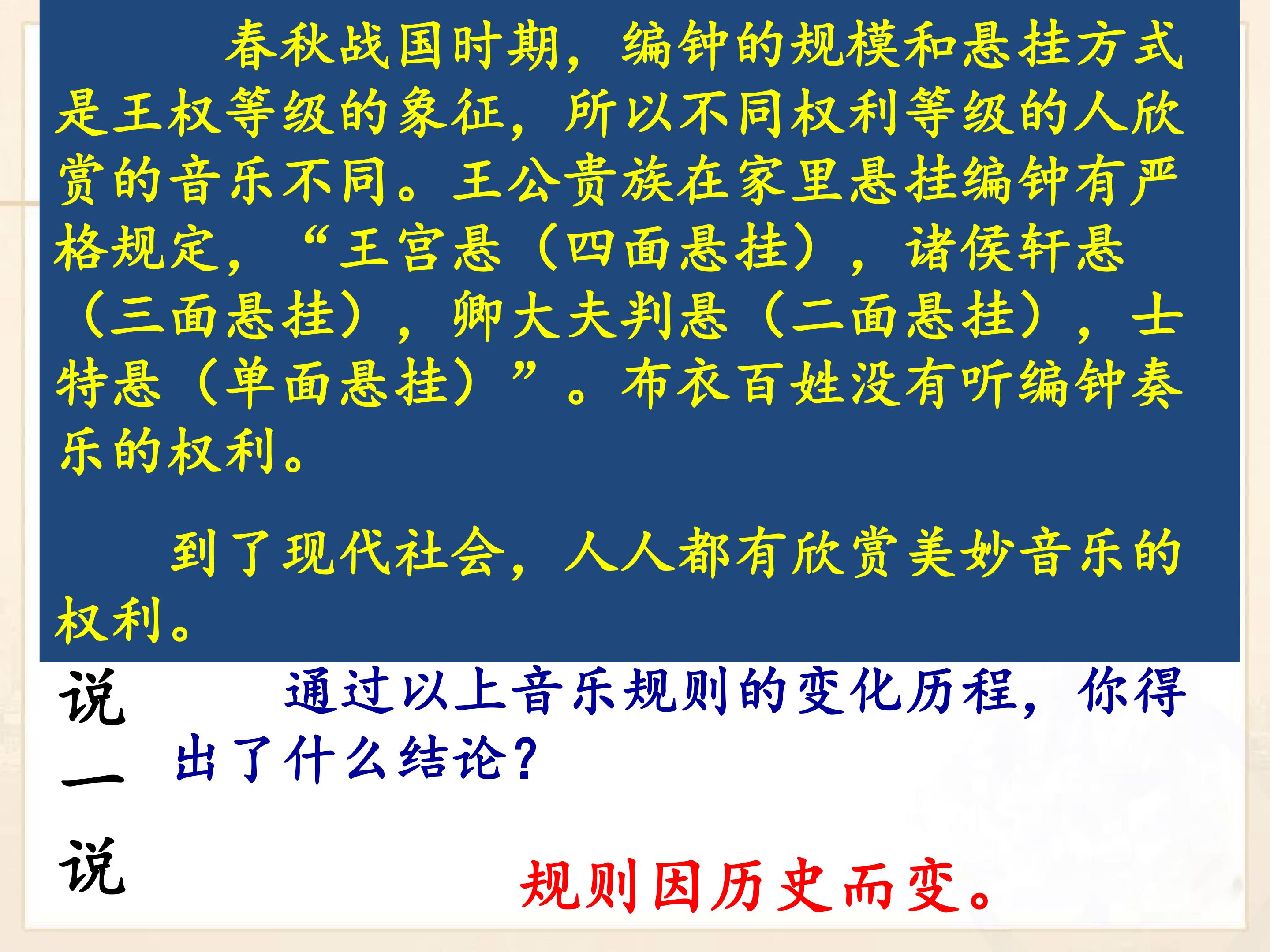 春秋战国时期，编钟的规模和悬挂方式是王权等级的象征，所以不同权利等级的人欣赏的音乐不同。王公贵族在家里悬挂编钟有严格规定，“王宫悬（四面悬挂），诸侯轩悬（三面悬挂），卿大夫判悬（二面悬挂），士特悬（单面悬挂）”。布衣百姓没有听编钟奏乐的权利。

到了现代社会，人人都有欣赏美妙音乐的权利。

说一说

通过以上音乐规则的变化历程，你得出了什么结论？

规则因历史而变。